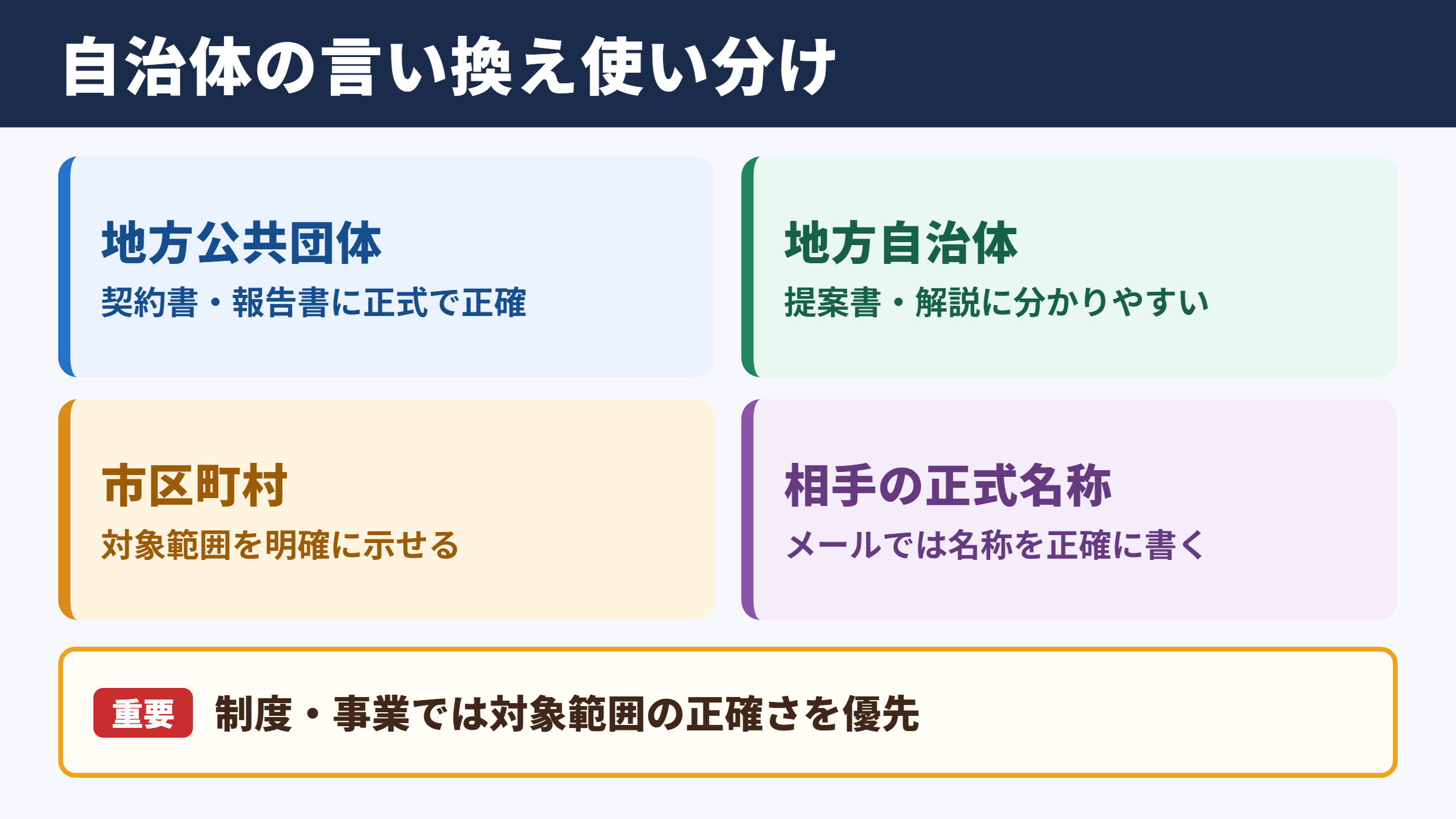 自治体の言い換え使い分け

地方公共団体
契約書・報告書に正式で正確

地方自治体
提案書・解説に分かりやすい

市区町村
対象範囲を明確に示せる

相手の正式名称
メールでは名称を正確に書く

重要 制度・事業では対象範囲の正確さを優先